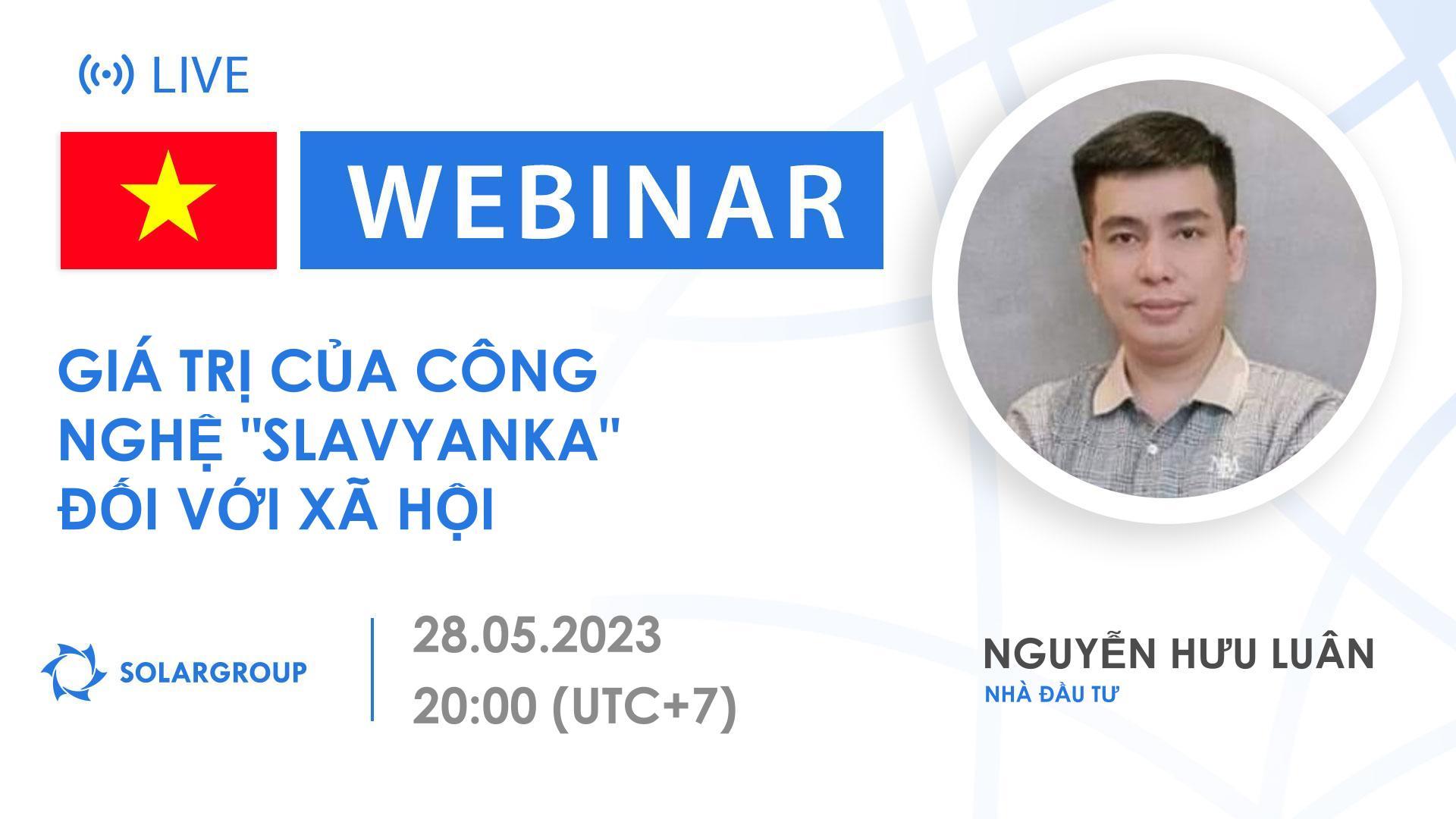 LIVE

WEBINAR

GIÁ TRỊ CỦA CÔNG NGHỆ "SLAVYANKA" ĐỐI VỚI XÃ HỘI

SOLARGROUP

28.05.2023
20:00 (UTC+7)

NGUYỄN HƯU LUÂN
NHÀ ĐẦU TƯ